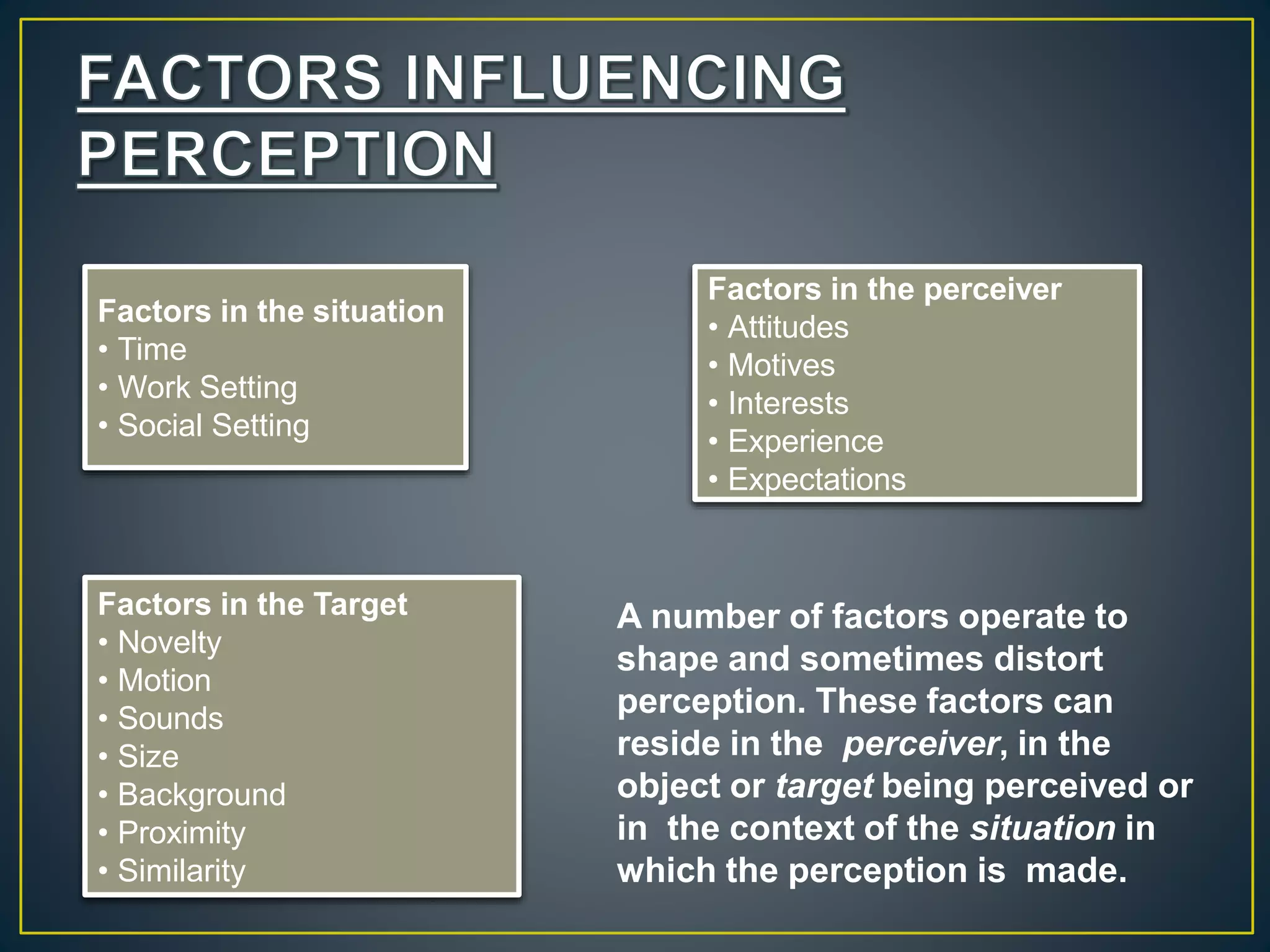 FACTORS INFLUENCING PERCEPTION

Factors in the situation
• Time
• Work Setting
• Social Setting

Factors in the perceiver
• Attitudes
• Motives
• Interests
• Experience
• Expectations

Factors in the Target
• Novelty
• Motion
• Sounds
• Size
• Background
• Proximity
• Similarity

A number of factors operate to shape and sometimes distort perception. These factors can reside in the perceiver, in the object or target being perceived or in the context of the situation in which the perception is made.